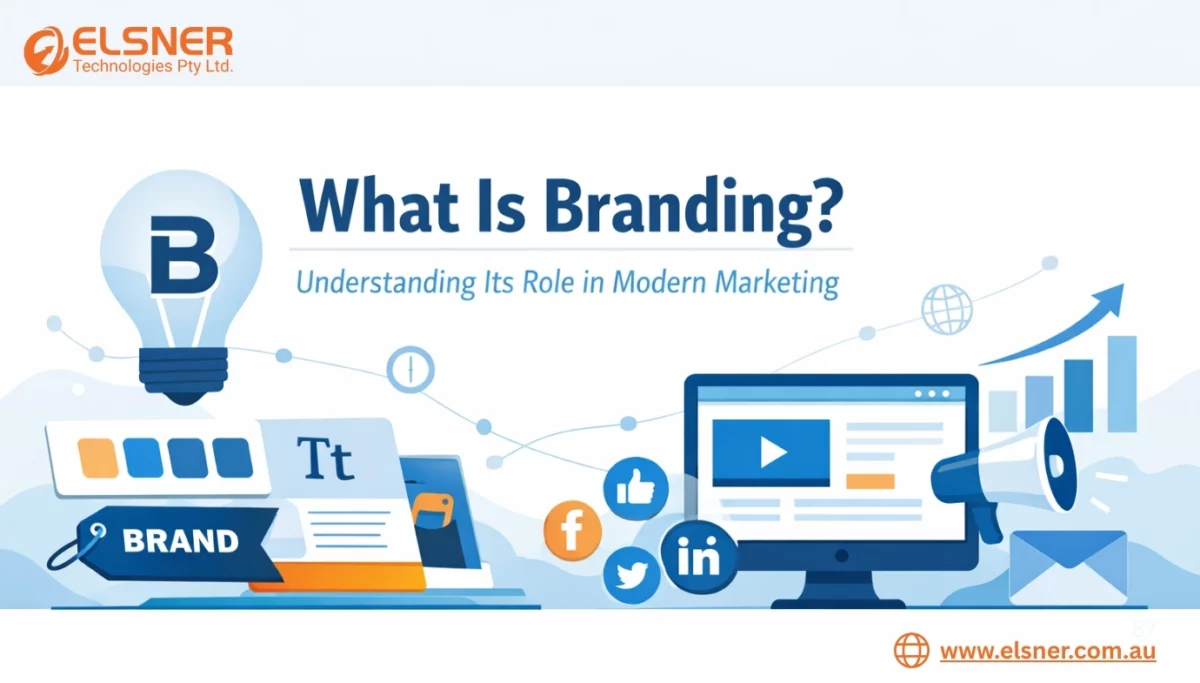 ELSNER
Technologies Pty Ltd.

What Is Branding?

Understanding Its Role in Modern Marketing

B

Tt

BRAND

f

in

www.elsner.com.au